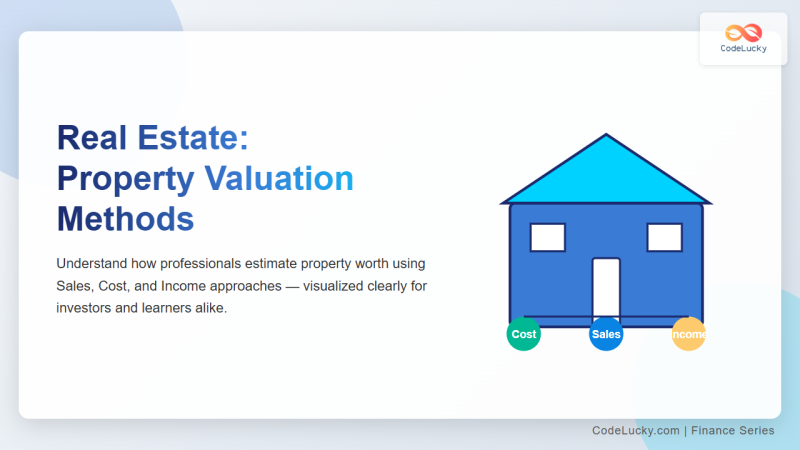 CodeLucky

Real Estate: Property Valuation Methods

Understand how professionals estimate property worth using Sales, Cost, and Income approaches — visualized clearly for investors and learners alike.

Cost
Sales
ncome

CodeLucky.com | Finance Series